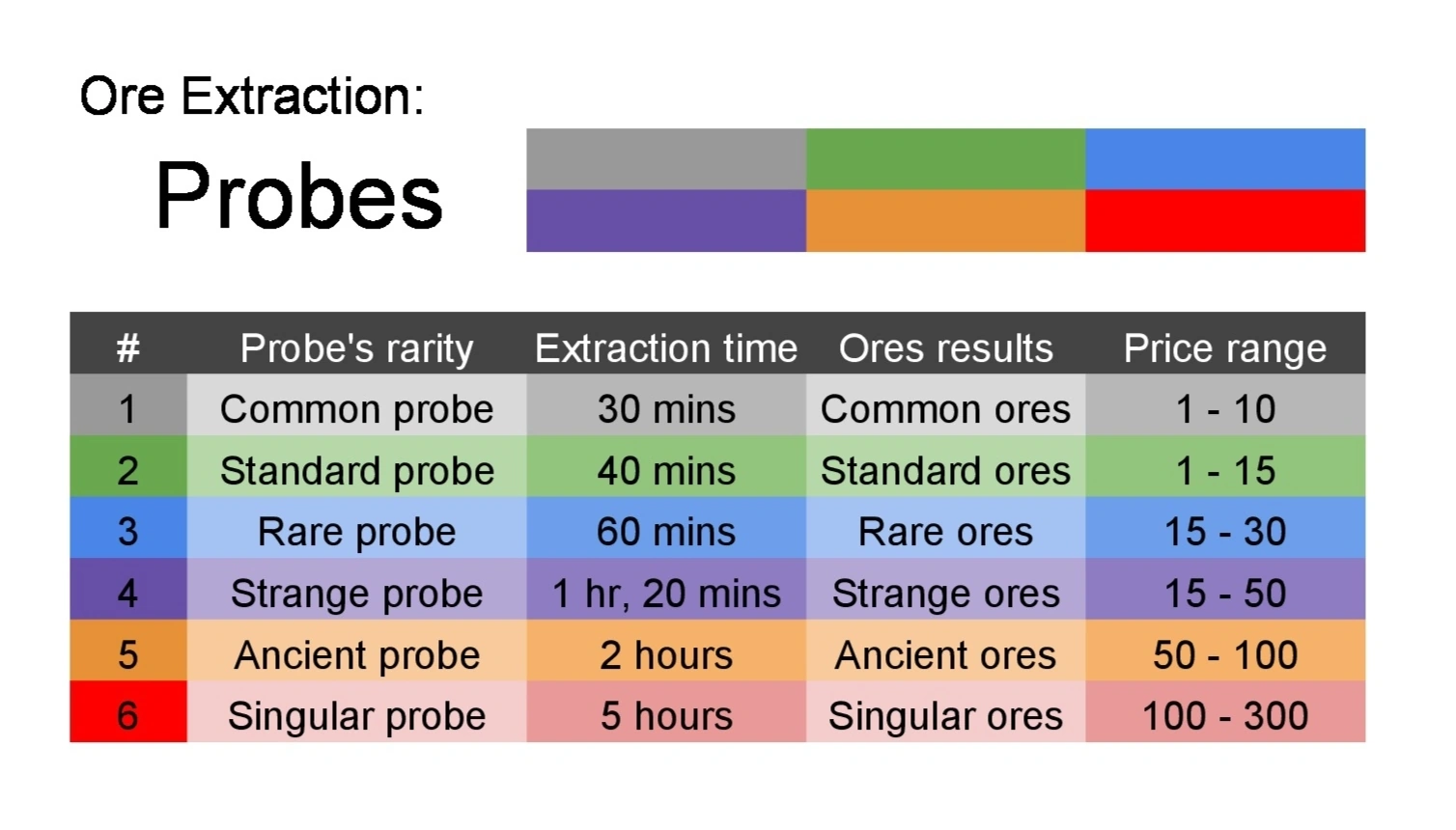 Ore Extraction:

Probes

| # | Probe's rarity | Extraction time | Ores results | Price range |
|---|---|---|---|---|
| 1 | Common probe | 30 mins | Common ores | 1 - 10 |
| 2 | Standard probe | 40 mins | Standard ores | 1 - 15 |
| 3 | Rare probe | 60 mins | Rare ores | 15 - 30 |
| 4 | Strange probe | 1 hr, 20 mins | Strange ores | 15 - 50 |
| 5 | Ancient probe | 2 hours | Ancient ores | 50 - 100 |
| 6 | Singular probe | 5 hours | Singular ores | 100 - 300 |